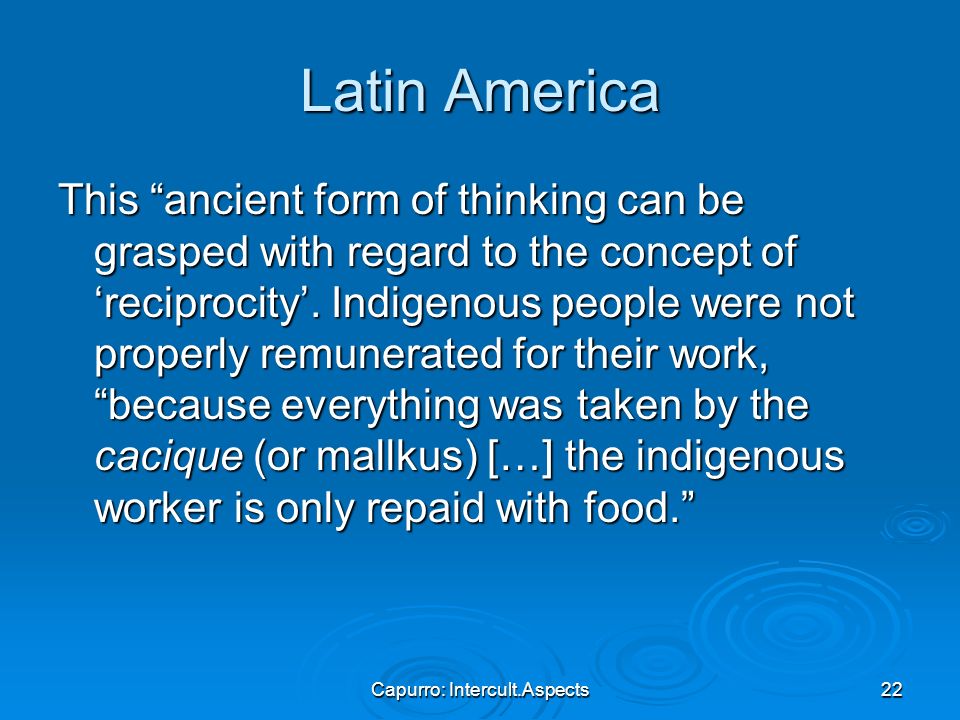 Latin America

This “ancient form of thinking can be grasped with regard to the concept of ‘reciprocity’. Indigenous people were not properly remunerated for their work, “because everything was taken by the cacique (or mallkus) […] the indigenous worker is only repaid with food.”

Capurro: Intercult.Aspects

22